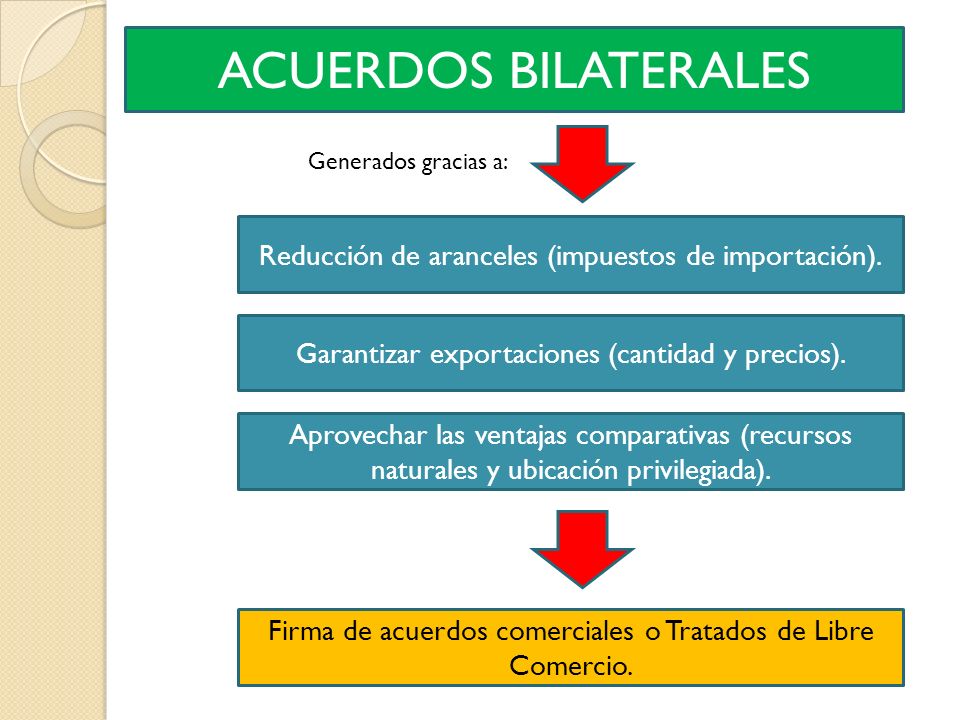 ACUERDOS BILATERALES

Generados gracias a:

Reducción de aranceles (impuestos de importación).

Garantizar exportaciones (cantidad y precios).

Aprovechar las ventajas comparativas (recursos naturales y ubicación privilegiada).

Firma de acuerdos comerciales o Tratados de Libre Comercio.